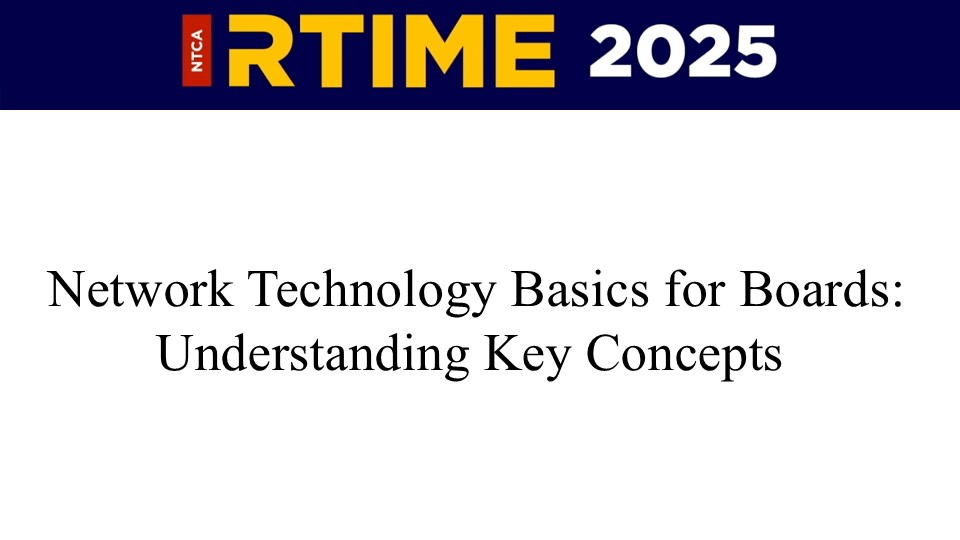 NTCA RTIME 2025

Network Technology Basics for Boards: Understanding Key Concepts